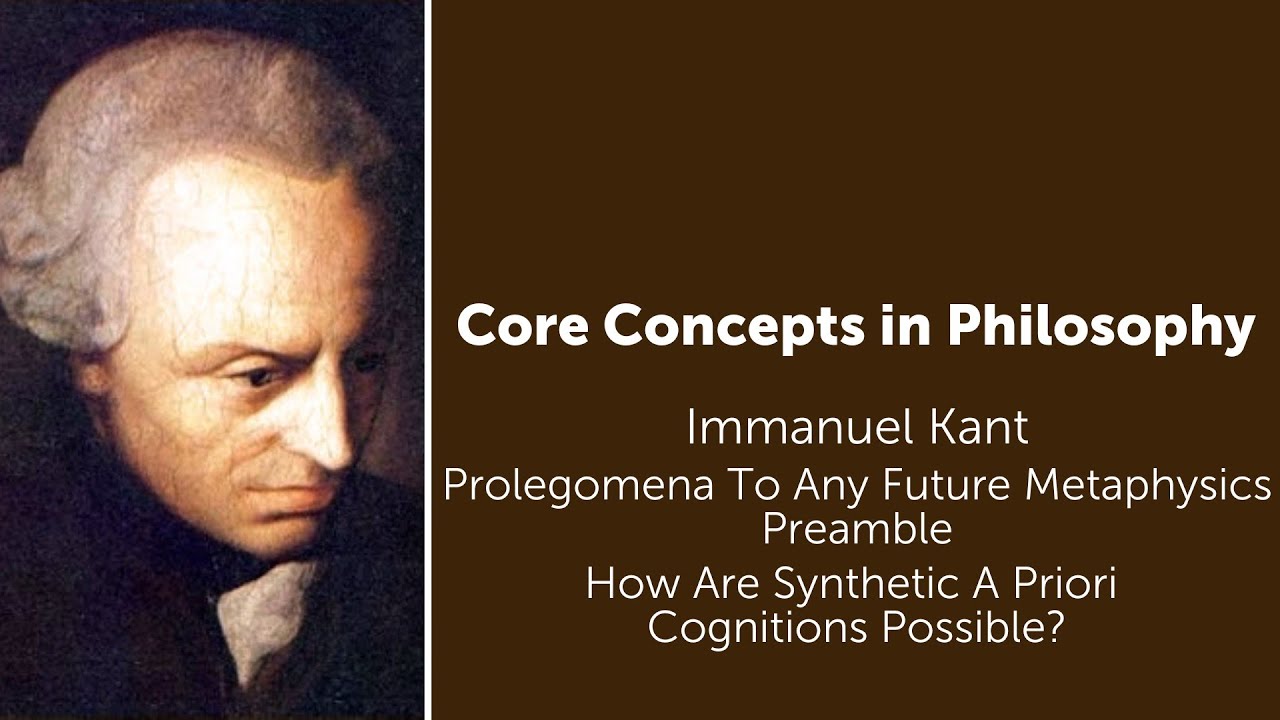 Core Concepts in Philosophy

Immanuel Kant

Prolegomena To Any Future Metaphysics
Preamble

How Are Synthetic A Priori
Cognitions Possible?